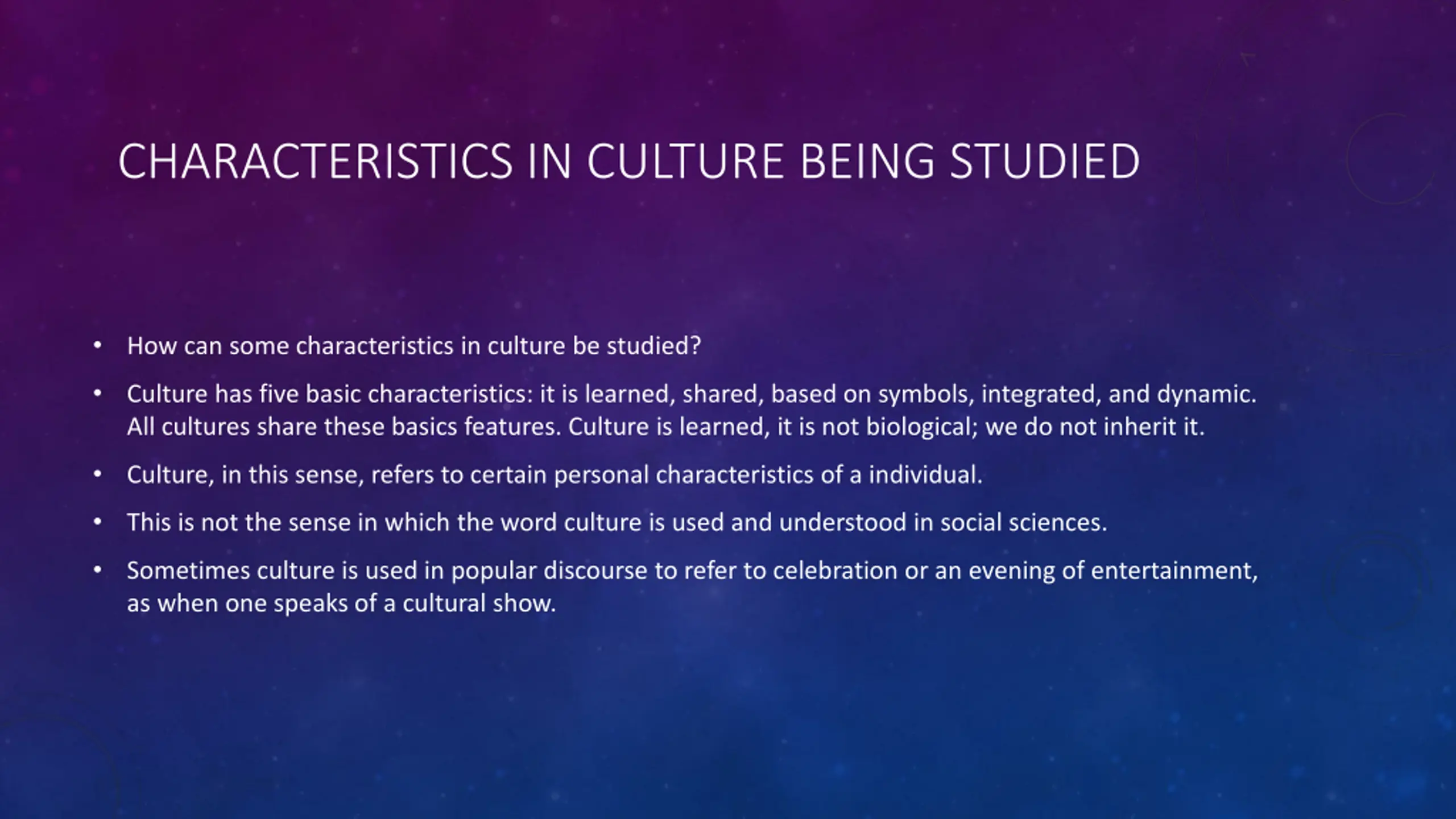 CHARACTERISTICS IN CULTURE BEING STUDIED

• How can some characteristics in culture be studied?

• Culture has five basic characteristics: it is learned, shared, based on symbols, integrated, and dynamic. All cultures share these basics features. Culture is learned, it is not biological; we do not inherit it.

• Culture, in this sense, refers to certain personal characteristics of a individual.

• This is not the sense in which the word culture is used and understood in social sciences.

• Sometimes culture is used in popular discourse to refer to celebration or an evening of entertainment, as when one speaks of a cultural show.